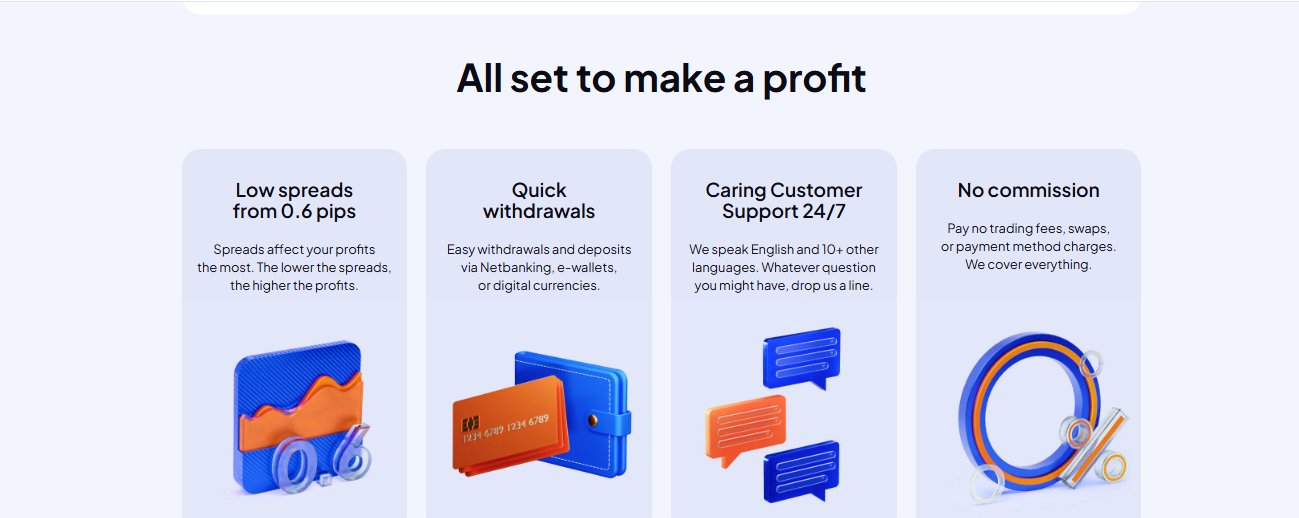 All set to make a profit

Low spreads from 0.6 pips

Spreads affect your profits the most. The lower the spreads, the higher the profits.

0.6

Quick withdrawals

Easy withdrawals and deposits via Netbanking, e-wallets, or digital currencies.

1234 6789 1234 6789

Caring Customer Support 24/7

We speak English and 10+ other languages. Whatever question you might have, drop us a line.

No commission

Pay no trading fees, swaps, or payment method charges. We cover everything.